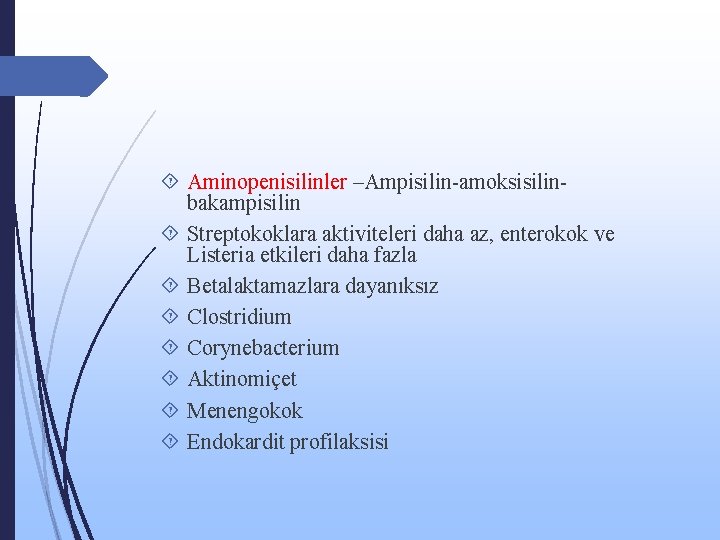 Aminopenisilinler –Ampisilin-amoksisilin-bakampisilin
Streptokoklara aktiviteleri daha az, enterokok ve Listeria etkileri daha fazla
Betalaktamazlara dayanıksız
Clostridium
Corynebacterium
Aktinomiçet
Menengokok
Endokardit profilaksisi